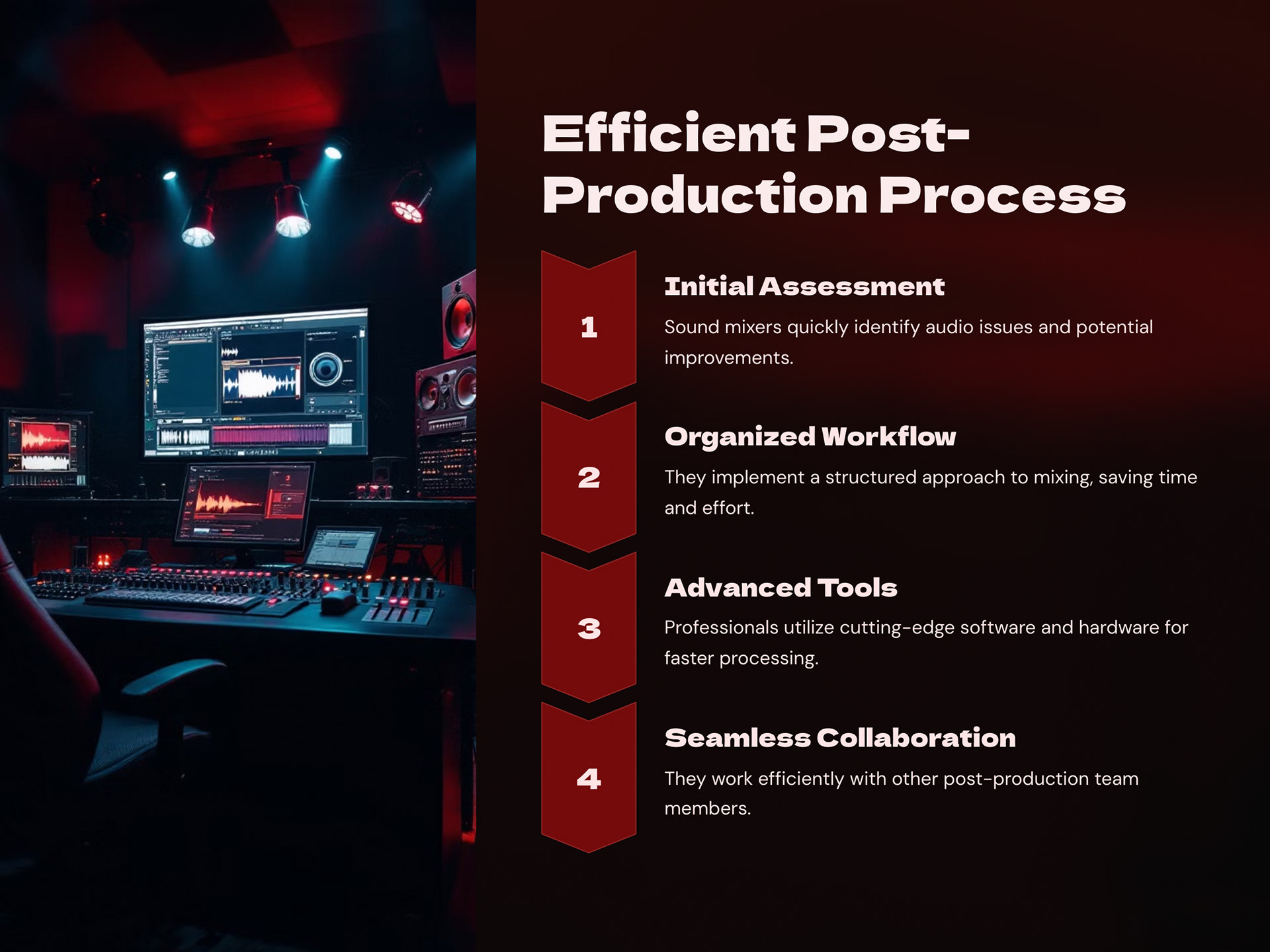 Efficient Post-Production Process

1

Initial Assessment

Sound mixers quickly identify audio issues and potential improvements.

2

Organized Workflow

They implement a structured approach to mixing, saving time and effort.

3

Advanced Tools

Professionals utilize cutting-edge software and hardware for faster processing.

4

Seamless Collaboration

They work efficiently with other post-production team members.